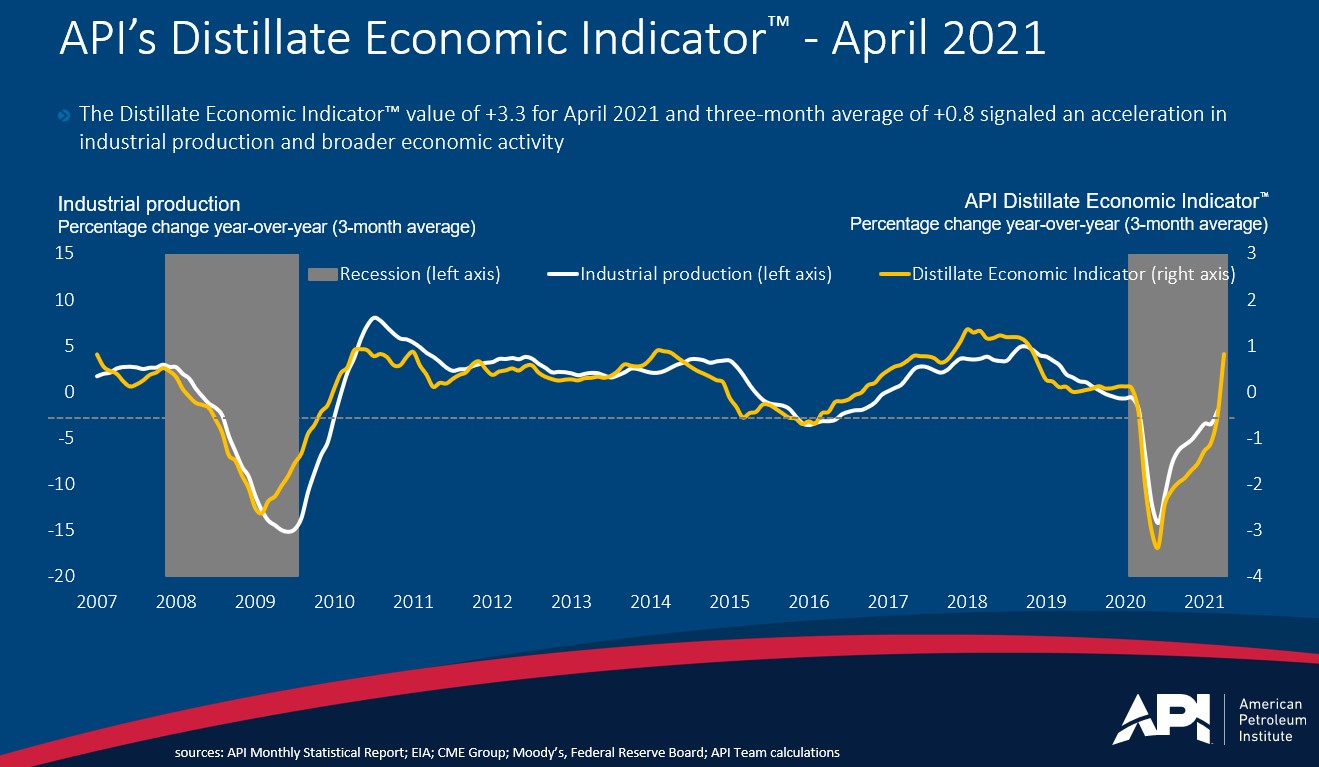 API's Distillate Economic Indicator™ - April 2021

The Distillate Economic Indicator™ value of +3.3 for April 2021 and three-month average of +0.8 signaled an acceleration in industrial production and broader economic activity

Industrial production
Percentage change year-over-year (3-month average)

API Distillate Economic Indicator™
Percentage change year-over-year (3-month average)

Recession (left axis)
Industrial production (left axis)
Distillate Economic Indicator (right axis)

15
10
5
0
-5
-10
-15
-20

3
2
1
0
-1
-2
-3
-4

2007 2008 2009 2010 2011 2012 2013 2014 2015 2016 2017 2018 2019 2020 2021

sources: API Monthly Statistical Report; EIA; CME Group; Moody's, Federal Reserve Board; API Team calculations

API
American Petroleum Institute